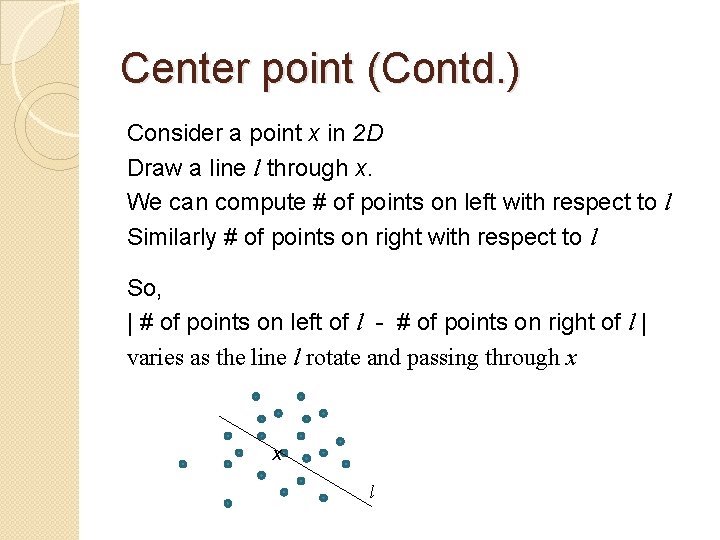 Center point (Contd.)

Consider a point $x$ in $2D$
Draw a line $l$ through $x$.
We can compute # of points on left with respect to $l$
Similarly # of points on right with respect to $l$

So,
| # of points on left of $l$ - # of points on right of $l$ |
varies as the line $l$ rotate and passing through $x$

x

$l$